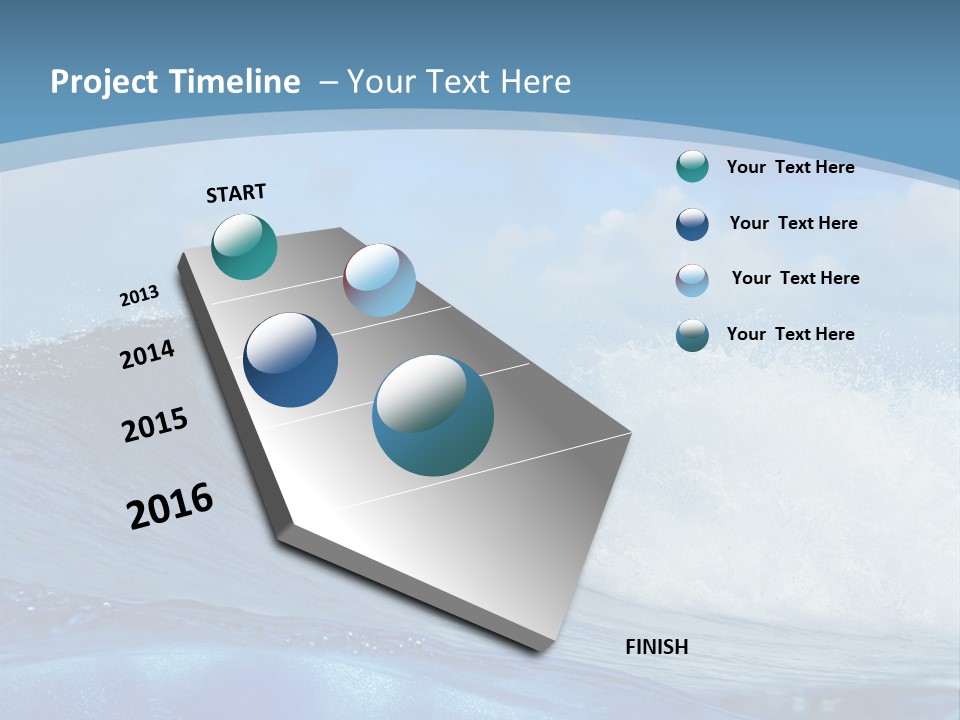 Project Timeline – Your Text Here

START

2013

2014

2015

2016

FINISH

Your Text Here

Your Text Here

Your Text Here

Your Text Here